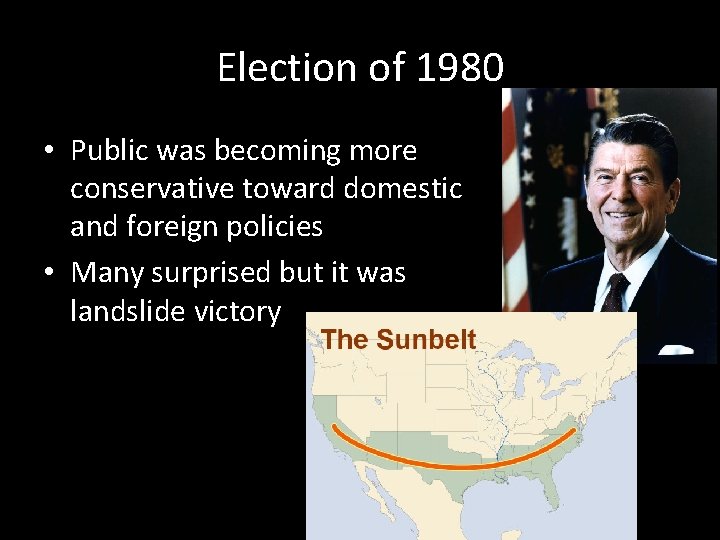 Election of 1980

• Public was becoming more conservative toward domestic and foreign policies
• Many surprised but it was landslide victory

The Sunbelt